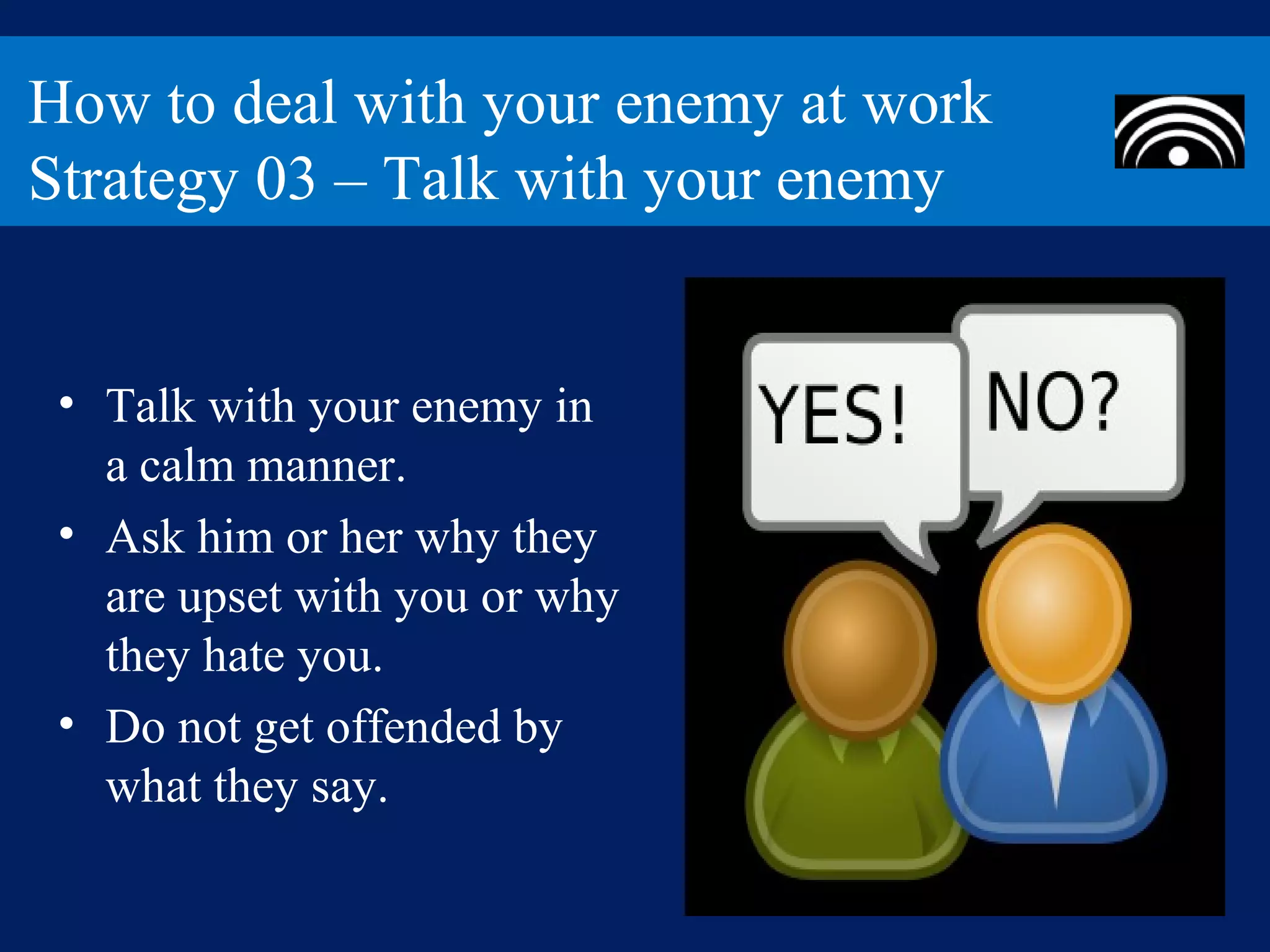 How to deal with your enemy at work
Strategy 03 – Talk with your enemy

• Talk with your enemy in a calm manner.
• Ask him or her why they are upset with you or why they hate you.
• Do not get offended by what they say.

YES!
NO?